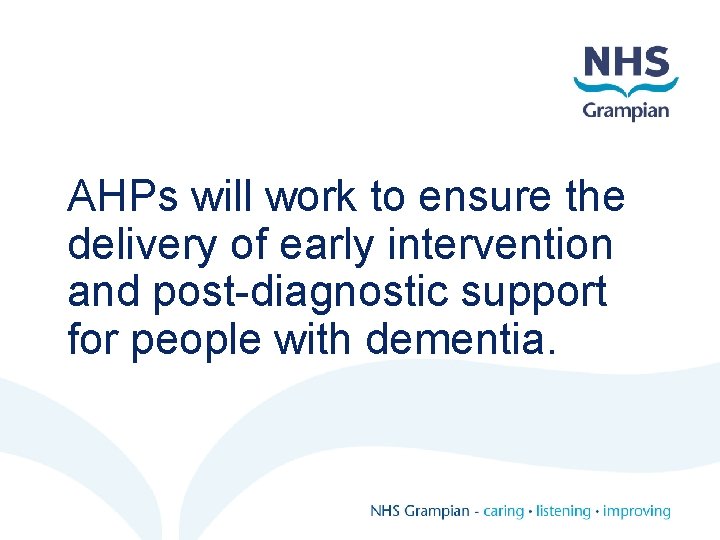 NHS
Grampian

AHPs will work to ensure the delivery of early intervention and post-diagnostic support for people with dementia.

NHS Grampian - caring • listening • improving